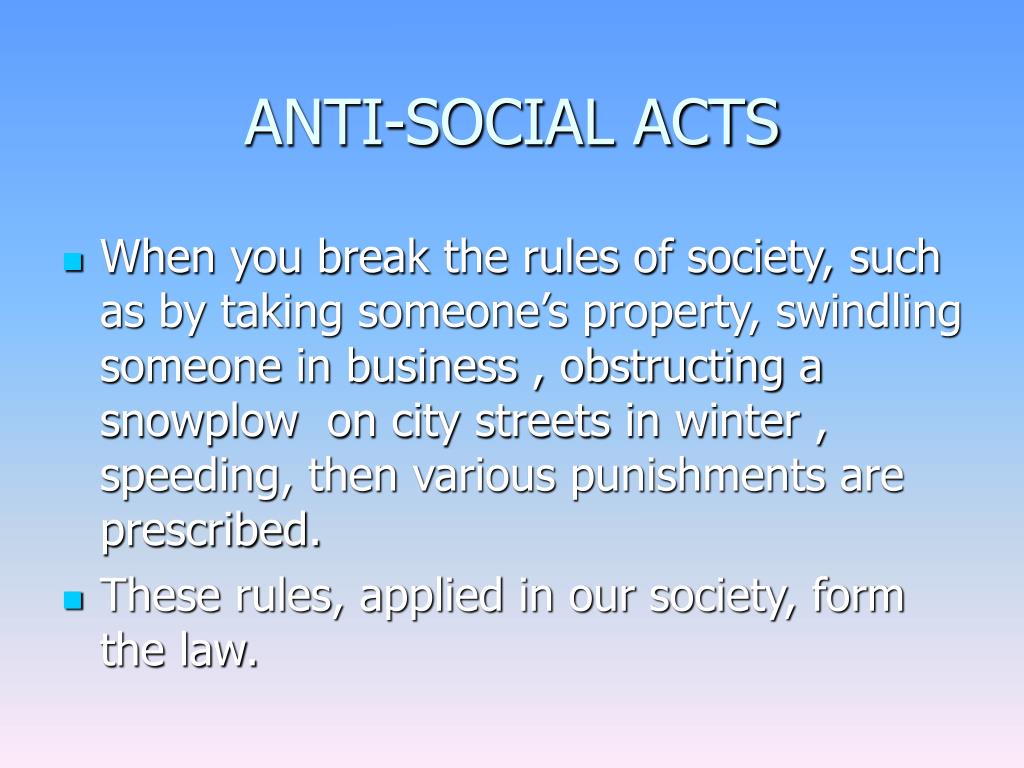 ANTI-SOCIAL ACTS

When you break the rules of society, such as by taking someone’s property, swindling someone in business , obstructing a snowplow on city streets in winter , speeding, then various punishments are prescribed.

These rules, applied in our society, form the law.